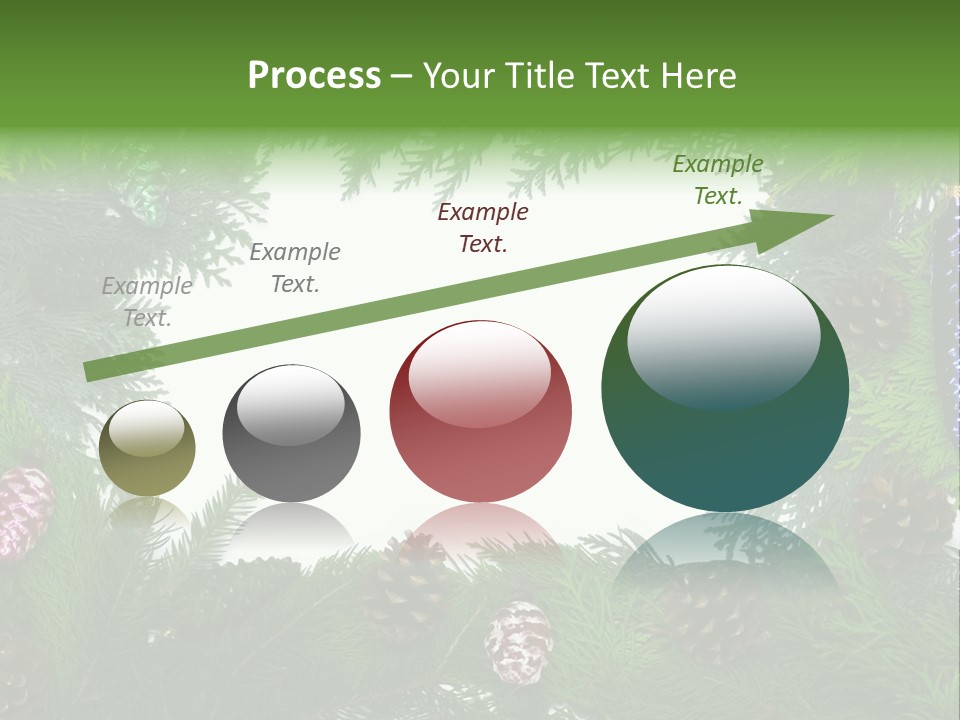 Process – Your Title Text Here

Example Text.

Example Text.

Example Text.

Example Text.